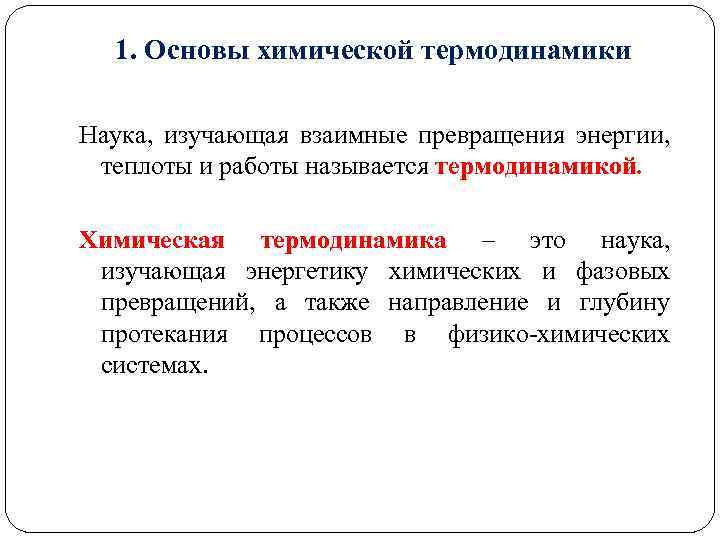 1. Основы химической термодинамики

Наука, изучающая взаимные превращения энергии, теплоты и работы называется термодинамикой.

Химическая термодинамика – это наука, изучающая энергетику химических и фазовых превращений, а также направление и глубину протекания процессов в физико-химических системах.